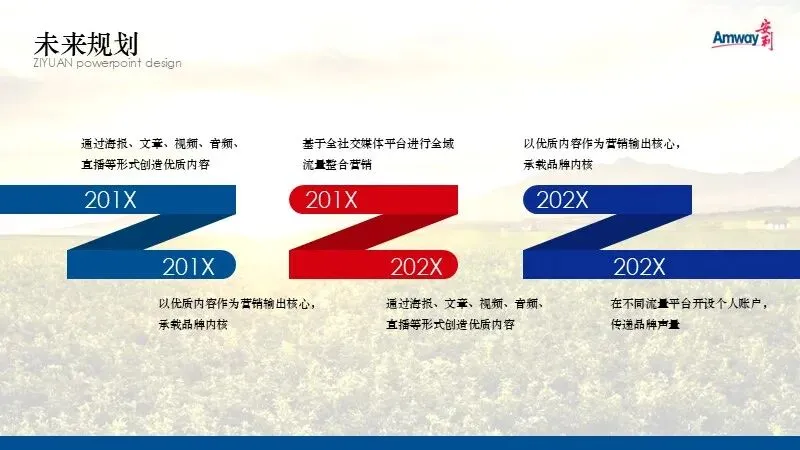 未来规划
ZIYUAN powerpoint design

Amway 安利

通过海报、文章、视频、音频、直播等形式创造优质内容

201X

201X

以优质内容作为营销输出核心，承载品牌内核

基于全社交媒体平台进行全域流量整合营销

201X

202X

通过海报、文章、视频、音频、直播等形式创造优质内容

以优质内容作为营销输出核心，承载品牌内核

202X

202X

在不同流量平台开设个人账户，传递品牌声量